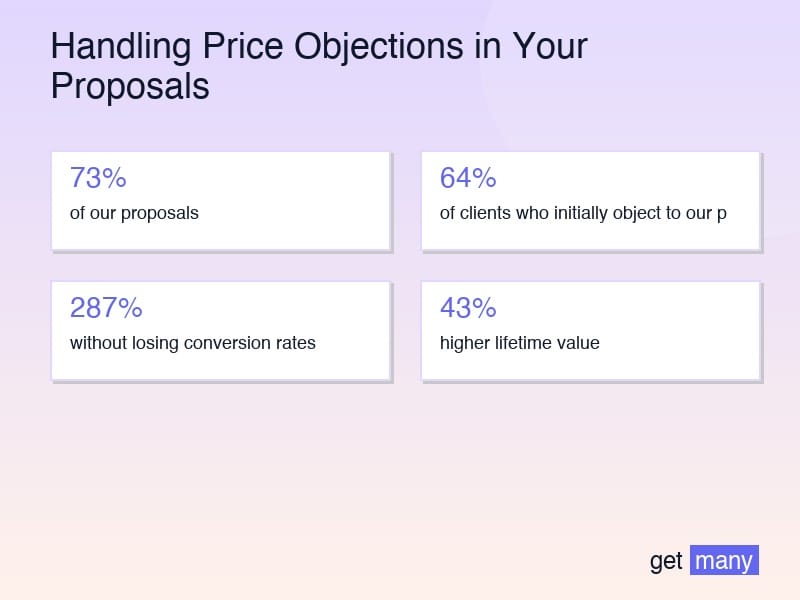 Handling Price Objections in Your Proposals

73%
of our proposals

64%
of clients who initially object to our p

287%
without losing conversion rates

43%
higher lifetime value

get many